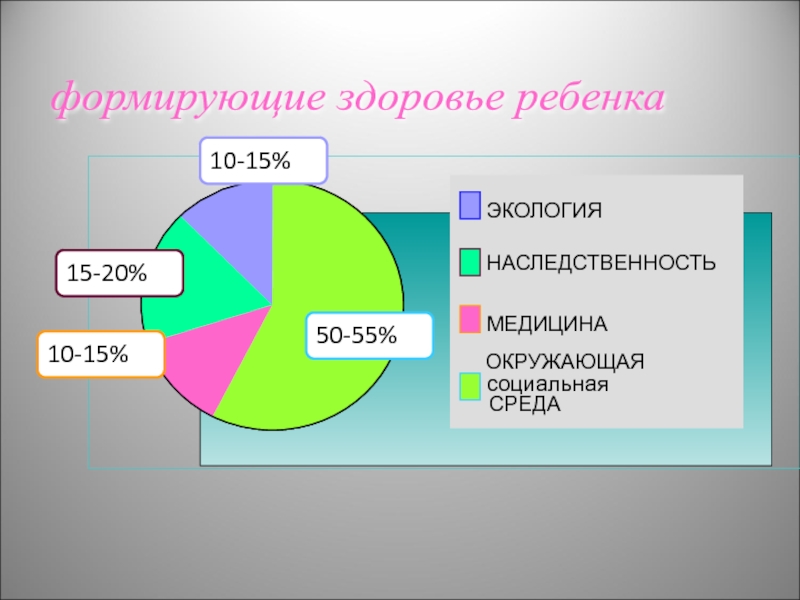 формирующие здоровье ребенка

10-15%

15-20%

10-15%

50-55%

ЭКОЛОГИЯ

НАСЛЕДСТВЕННОСТЬ

МЕДИЦИНА

ОКРУЖАЮЩАЯ социальная СРЕДА